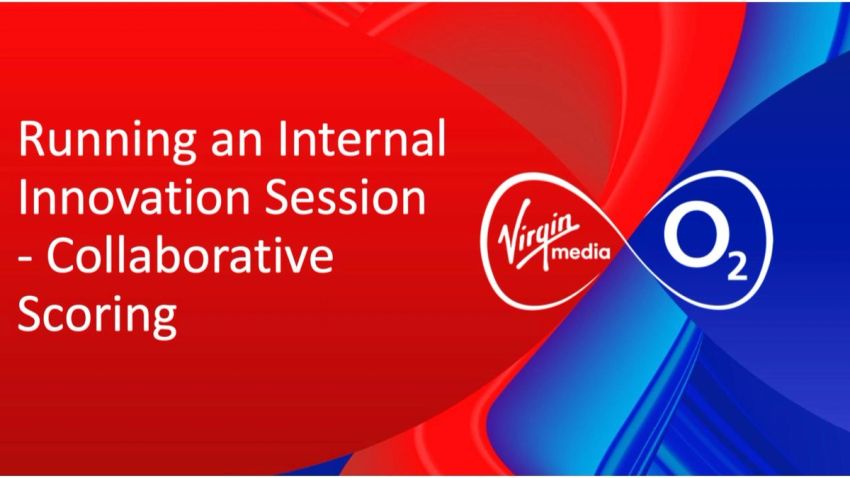 Running an Internal Innovation Session - Collaborative Scoring

Virgin media

$O_2$